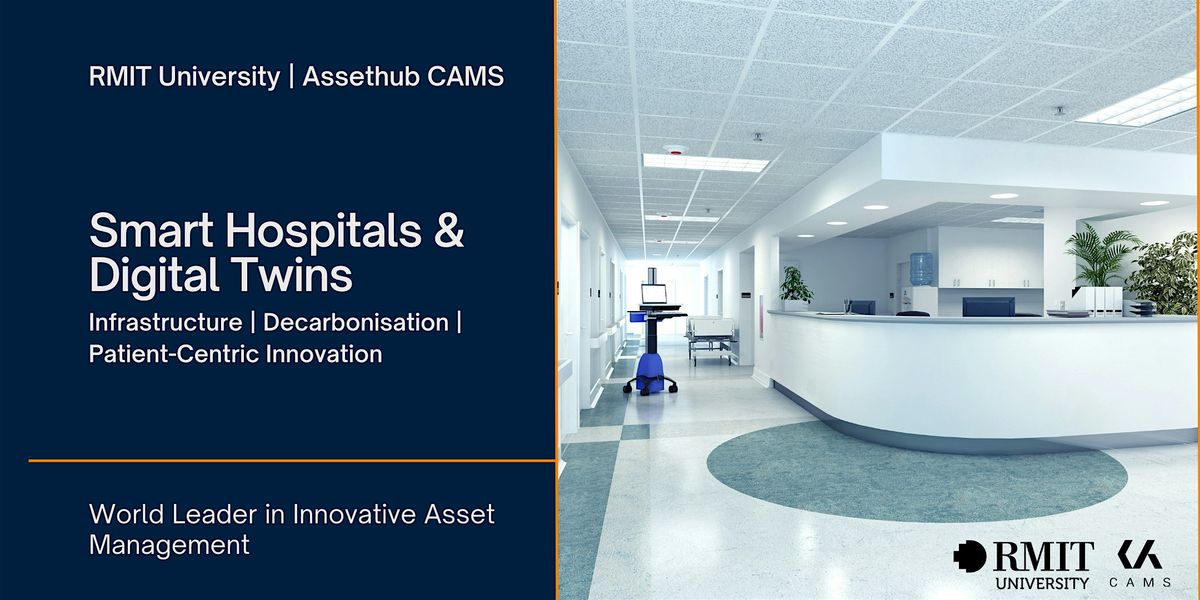 RMIT University | Assethub CAMS

Smart Hospitals & Digital Twins

Infrastructure | Decarbonisation | Patient-Centric Innovation

World Leader in Innovative Asset Management

RMIT UNIVERSITY

CAMS